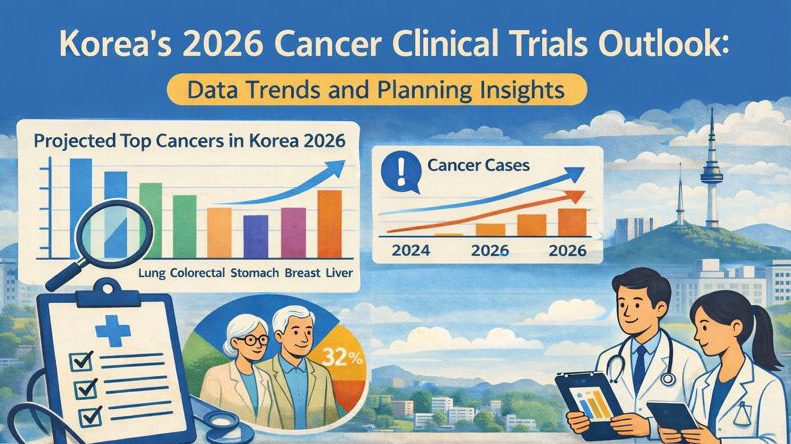 Korea's 2026 Cancer Clinical Trials Outlook:

Data Trends and Planning Insights

Projected Top Cancers in Korea 2026

Lung Colorectal Stomach Breast Liver

Cancer Cases

2024 2026 2026

32%